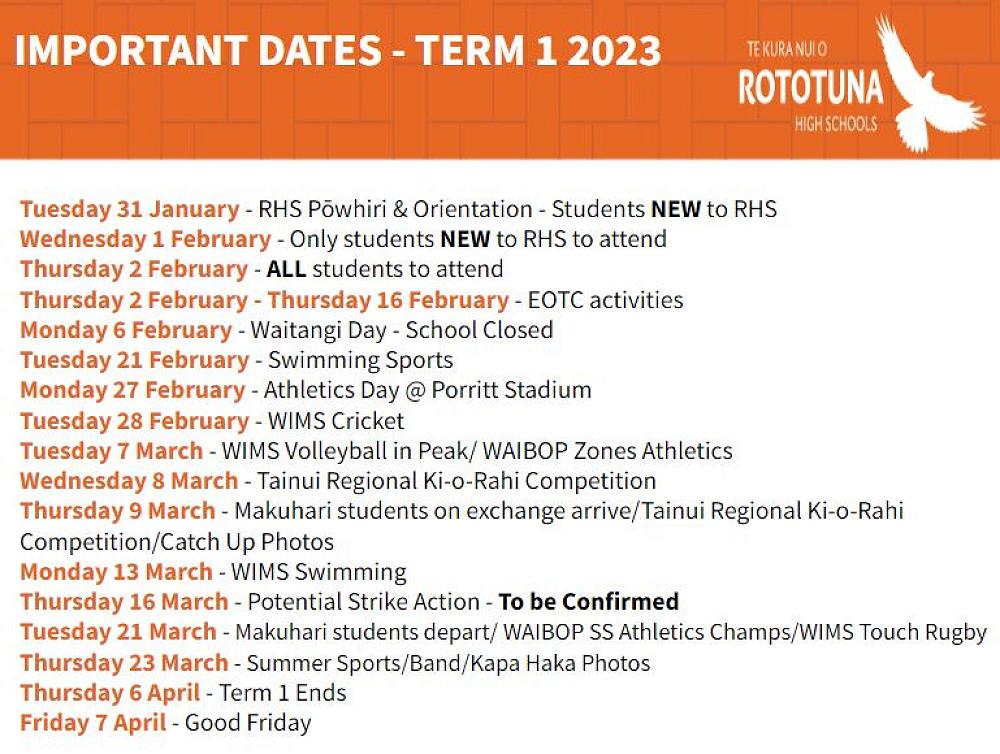 IMPORTANT DATES - TERM 1 2023

TE KURA NUI O
ROTOTUNA
HIGH SCHOOLS

Tuesday 31 January - RHS Pōwhiri & Orientation - Students NEW to RHS
Wednesday 1 February - Only students NEW to RHS to attend
Thursday 2 February - ALL students to attend
Thursday 2 February - Thursday 16 February - EOTC activities
Monday 6 February - Waitangi Day - School Closed
Tuesday 21 February - Swimming Sports
Monday 27 February - Athletics Day @ Porritt Stadium
Tuesday 28 February - WIMS Cricket
Tuesday 7 March - WIMS Volleyball in Peak/ WAIBOP Zones Athletics
Wednesday 8 March - Tainui Regional Ki-o-Rahi Competition
Thursday 9 March - Makuhari students on exchange arrive/Tainui Regional Ki-o-Rahi Competition/Catch Up Photos
Monday 13 March - WIMS Swimming
Thursday 16 March - Potential Strike Action - To be Confirmed
Tuesday 21 March - Makuhari students depart/ WAIBOP SS Athletics Champs/WIMS Touch Rugby
Thursday 23 March - Summer Sports/Band/Kapa Haka Photos
Thursday 6 April - Term 1 Ends
Friday 7 April - Good Friday